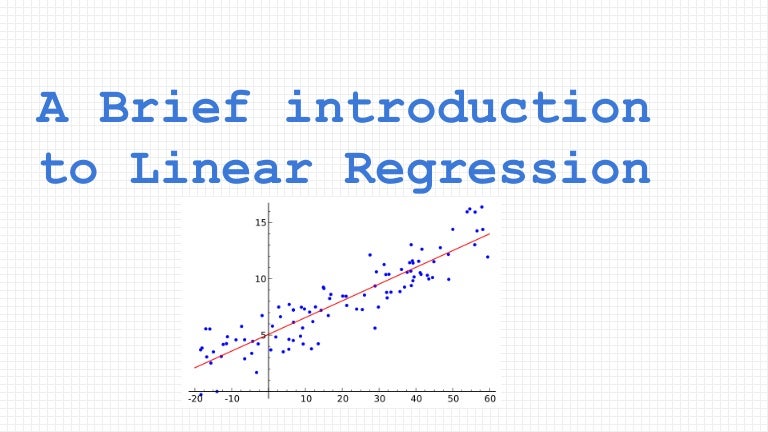 A Brief introduction to Linear Regression

15
10
5
-20 -10 10 20 30 40 50 60